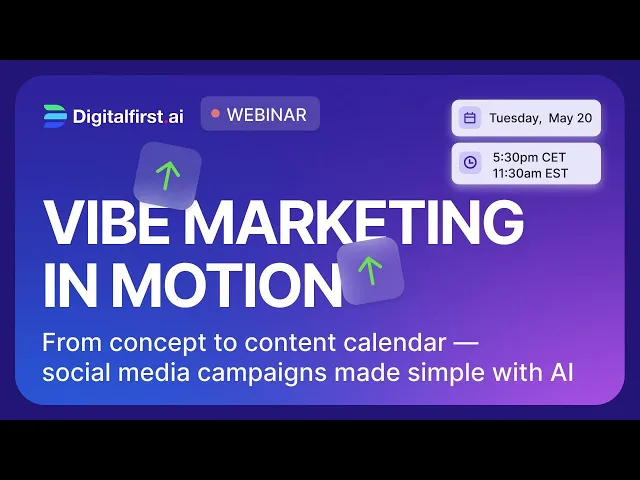 Digitalfirst.ai

WEBINAR

Tuesday, May 20

5:30pm CET
11:30am EST

VIBE MARKETING IN MOTION

From concept to content calendar — social media campaigns made simple with AI